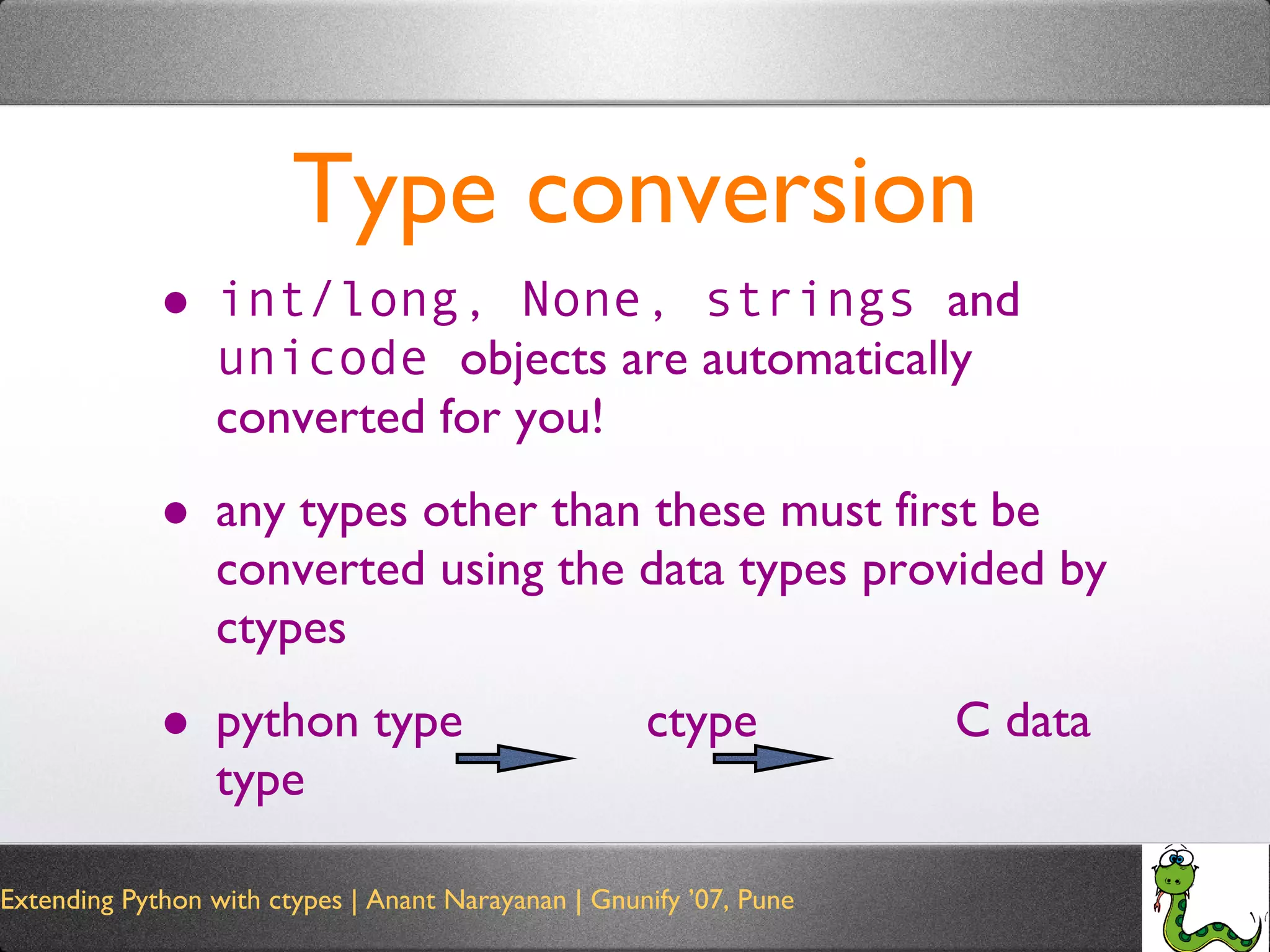 Type conversion

• int/long, None, strings and unicode objects are automatically converted for you!

• any types other than these must first be converted using the data types provided by ctypes

• python type ctype C data type

Extending Python with ctypes | Anant Narayanan | Gnunify '07, Pune